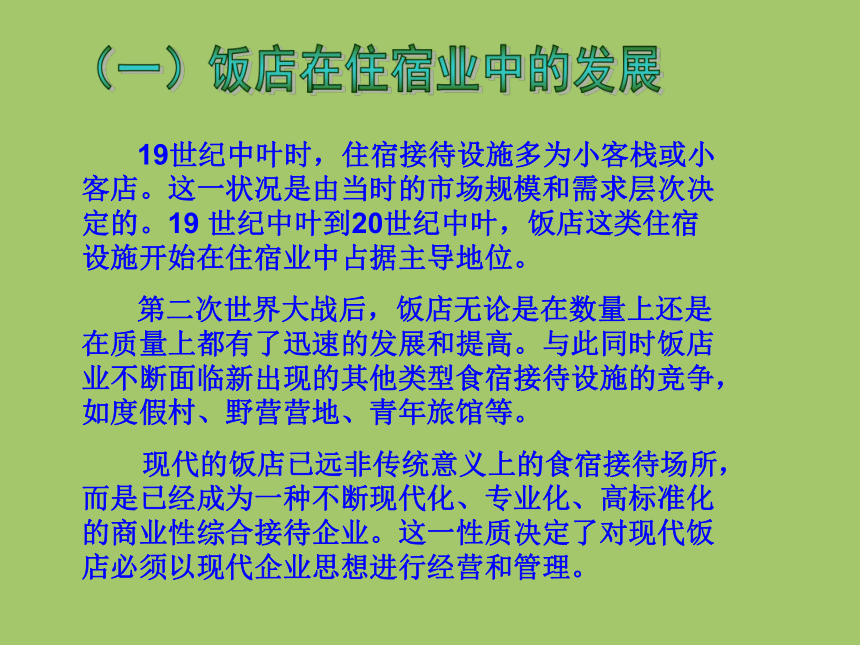 （一）饭店在住宿业中的发展

19世纪中叶时，住宿接待设施多为小客栈或小客店。这一状况是由当时的市场规模和需求层次决定的。19 世纪中叶到20世纪中叶，饭店这类住宿设施开始在住宿业中占据主导地位。

第二次世界大战后，饭店无论是在数量上还是在质量上都有了迅速的发展和提高。与此同时饭店业不断面临新出现的其他类型食宿接待设施的竞争，如度假村、野营营地、青年旅馆等。

现代的饭店已远非传统意义上的食宿接待场所，而是已经成为一种不断现代化、专业化、高标准化的商业性综合接待企业。这一性质决定了对现代饭店必须以现代企业思想进行经营和管理。